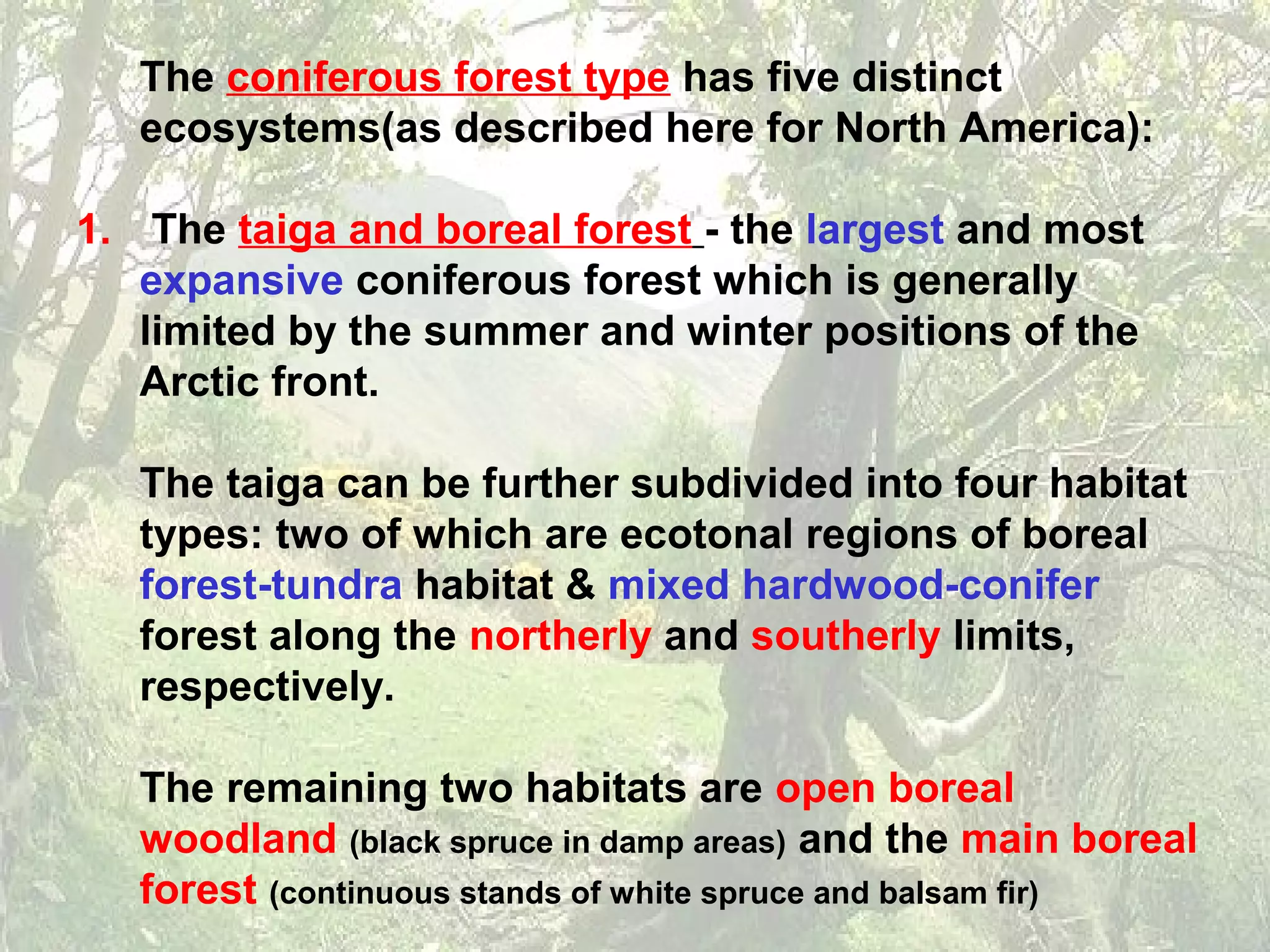 The coniferous forest type has five distinct ecosystems(as described here for North America):

1. The taiga and boreal forest - the largest and most expansive coniferous forest which is generally limited by the summer and winter positions of the Arctic front.

The taiga can be further subdivided into four habitat types: two of which are ecotonal regions of boreal forest-tundra habitat & mixed hardwood-conifer forest along the northerly and southerly limits, respectively.

The remaining two habitats are open boreal woodland (black spruce in damp areas) and the main boreal forest (continuous stands of white spruce and balsam fir)